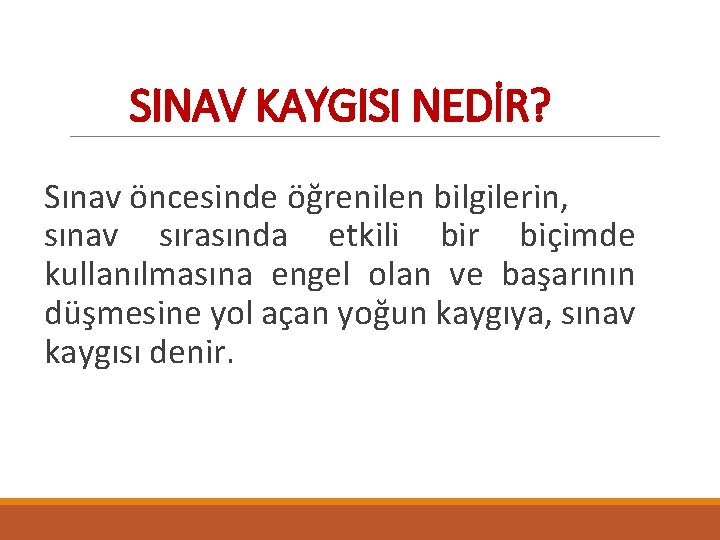 SINAV KAYGISI NEDİR?

Sınav öncesinde öğrenilen bilgilerin, sınav sırasında etkili bir biçimde kullanılmasına engel olan ve başarının düşmesine yol açan yoğun kaygıya, sınav kaygısı denir.